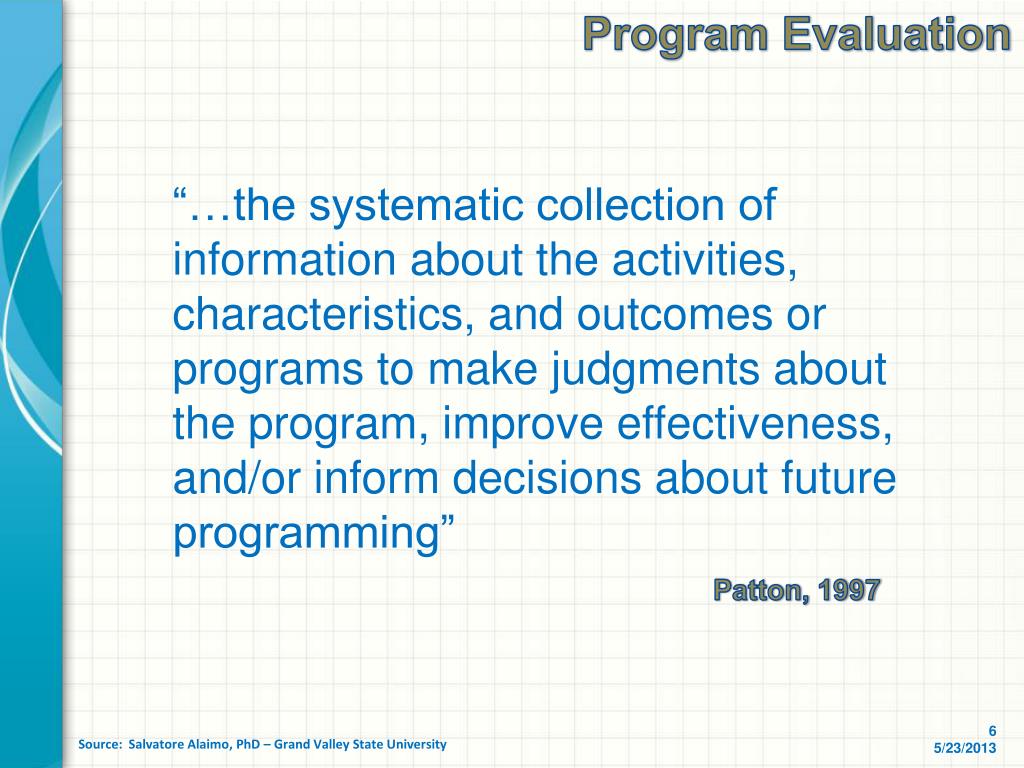 Program Evaluation

“…the systematic collection of information about the activities, characteristics, and outcomes or programs to make judgments about the program, improve effectiveness, and/or inform decisions about future programming”

Patton, 1997

Source: Salvatore Alaimo, PhD – Grand Valley State University

6

5/23/2013